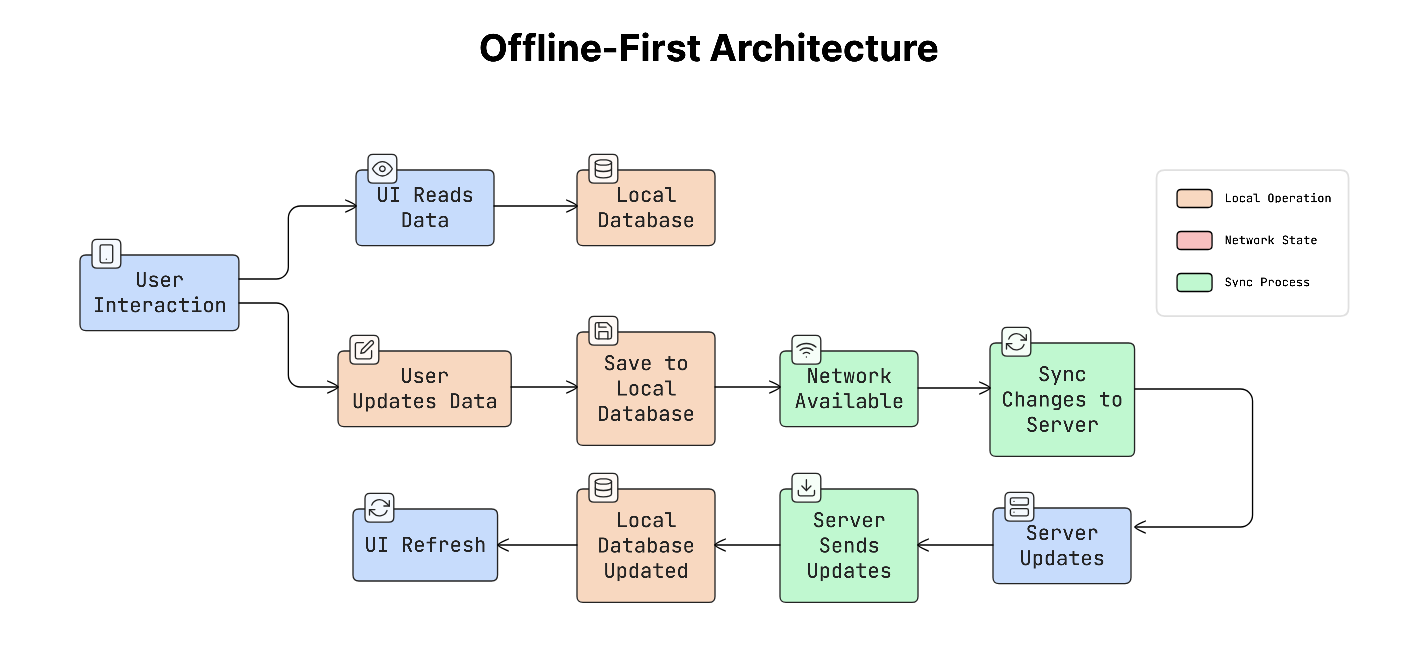 Offline-First Architecture

User Interaction

UI Reads Data

Local Database

User Updates Data

Save to Local Database

Network Available

Sync Changes to Server

Server Updates

Server Sends Updates

Local Database Updated

UI Refresh

Local Operation

Network State

Sync Process